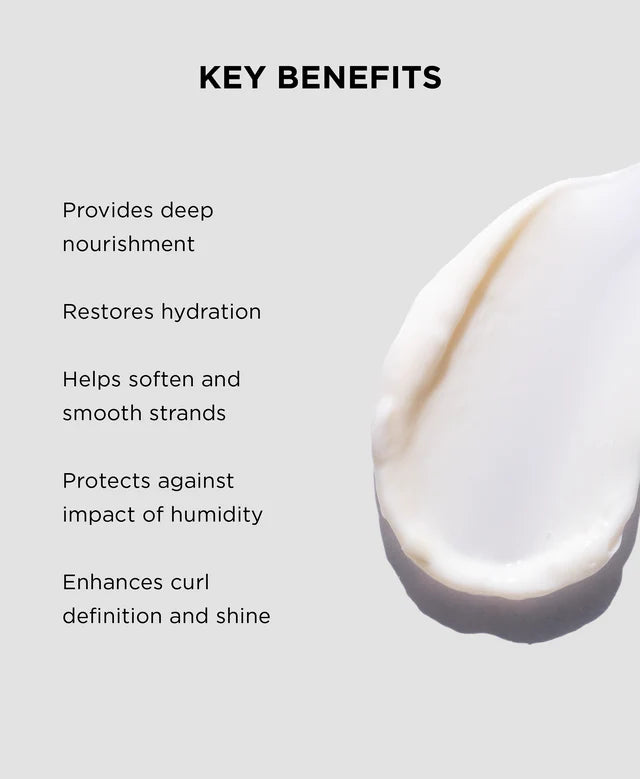 KEY BENEFITS

Provides deep nourishment

Restores hydration

Helps soften and smooth strands

Protects against impact of humidity

Enhances curl definition and shine